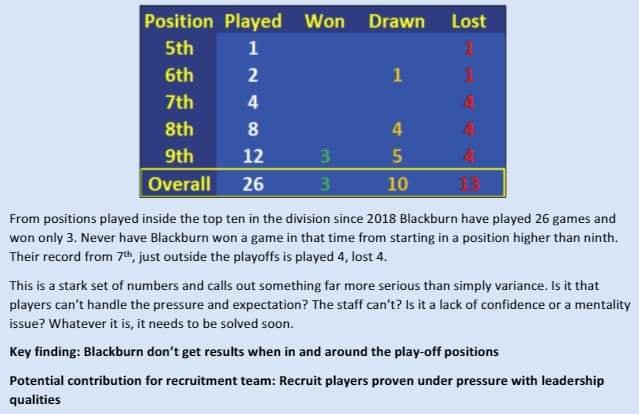 | Position | Played | Won | Drawn | Lost |
|---|---|---|---|---|
| 5th | 1 | | | 1 |
| 6th | 2 | | 1 | 1 |
| 7th | 4 | | | 4 |
| 8th | 8 | | 4 | 4 |
| 9th | 12 | 3 | 5 | 4 |
| Overall | 26 | 3 | 10 | 13 |

From positions played inside the top ten in the division since 2018 Blackburn have played 26 games and won only 3. Never have Blackburn won a game in that time from starting in a position higher than ninth. Their record from 7$^{th}$, just outside the playoffs is played 4, lost 4.

This is a stark set of numbers and calls out something far more serious than simply variance. Is it that players can't handle the pressure and expectation? The staff can't? Is it a lack of confidence or a mentality issue? Whatever it is, it needs to be solved soon.

Key finding: Blackburn don't get results when in and around the play-off positions

Potential contribution for recruitment team: Recruit players proven under pressure with leadership qualities